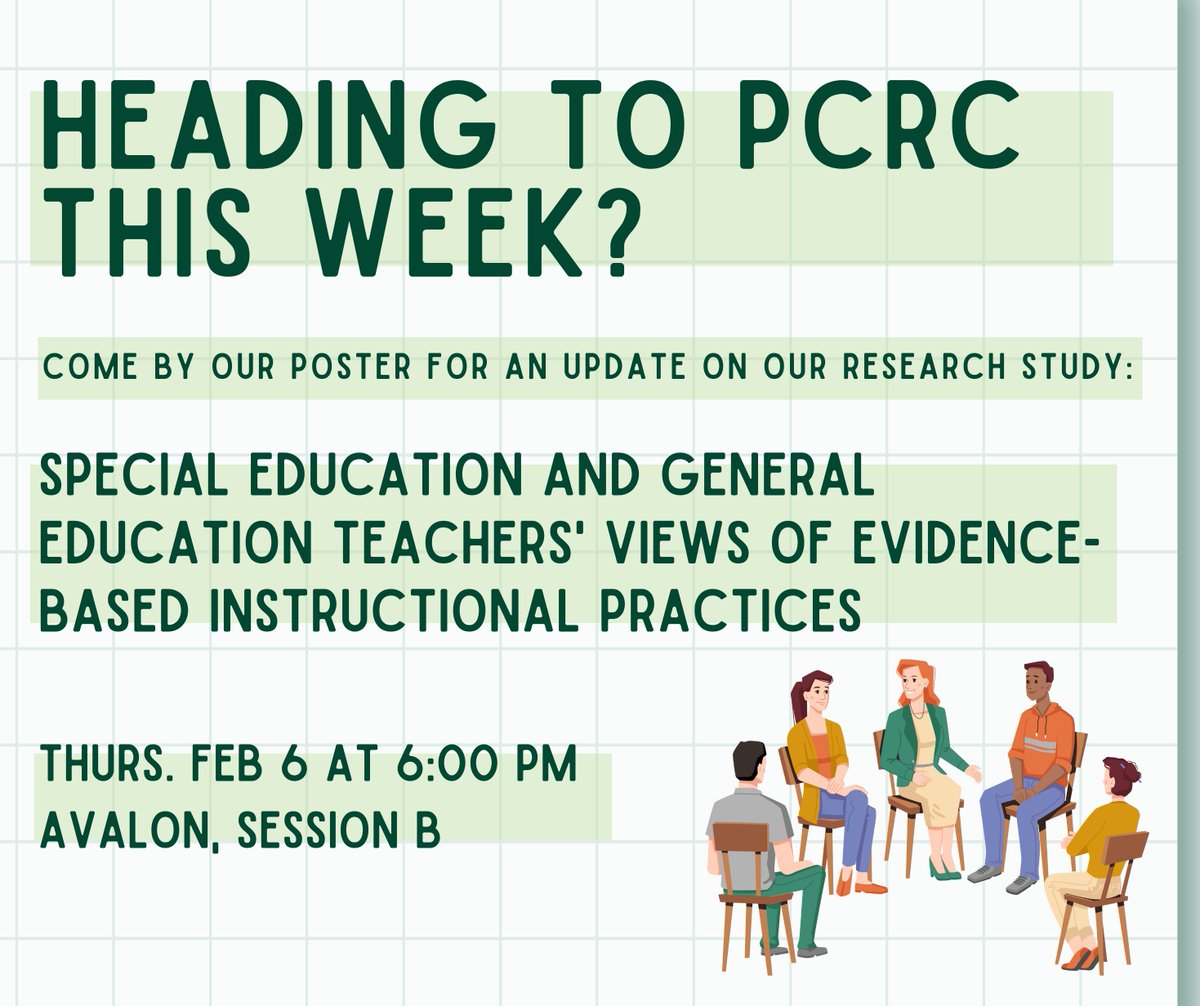 HEADING TO PCRC THIS WEEK?

COME BY OUR POSTER FOR AN UPDATE ON OUR RESEARCH STUDY:

SPECIAL EDUCATION AND GENERAL EDUCATION TEACHERS' VIEWS OF EVIDENCE-BASED INSTRUCTIONAL PRACTICES

THURS. FEB 6 AT 6:00 PM
AVALON, SESSION B